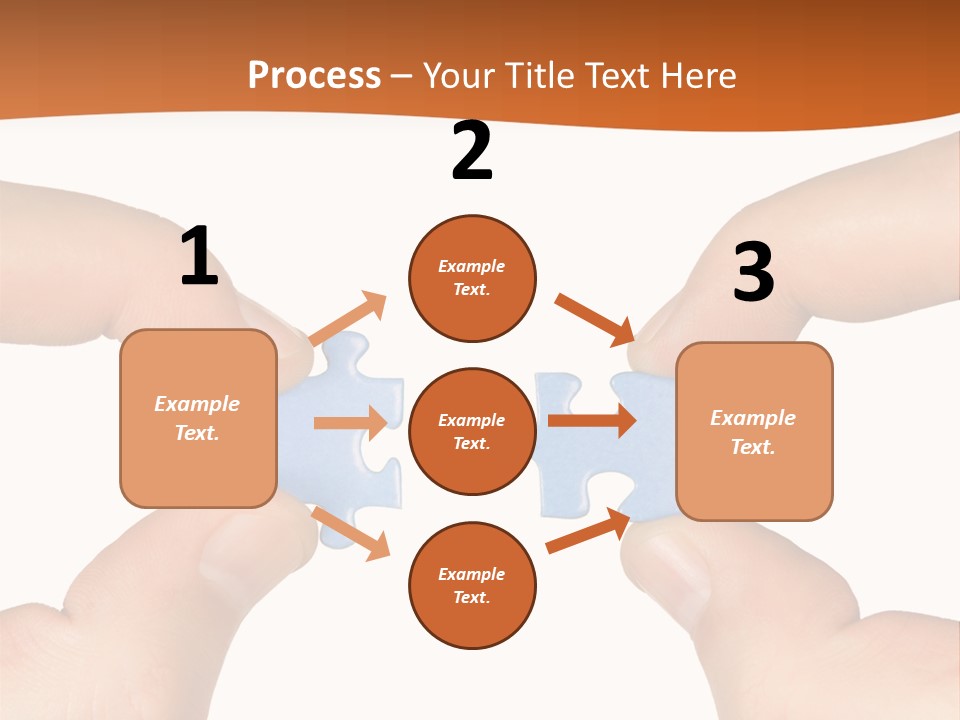 Process – Your Title Text Here

1

Example Text.

2

Example Text.

Example Text.

Example Text.

3

Example Text.